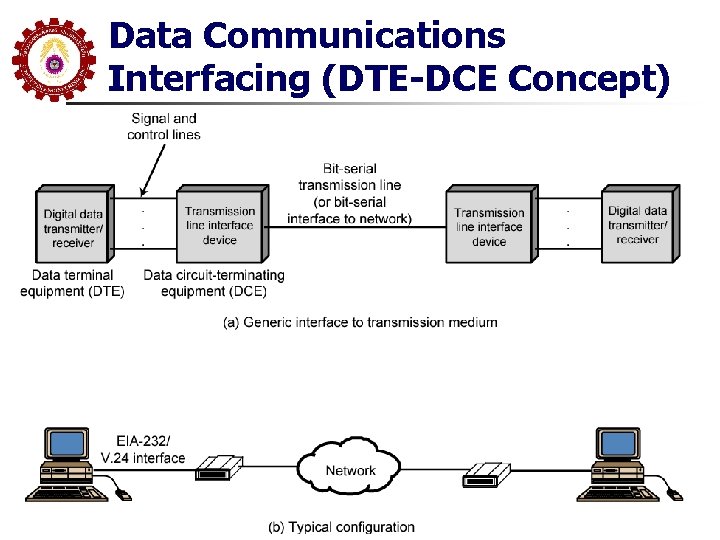 Data Communications Interfacing (DTE-DCE Concept)

Signal and control lines

Digital data transmitter/ receiver

Transmission line interface device

Bit-serial transmission line (or bit-serial interface to network)

Transmission line interface device

Digital data transmitter/ receiver

Data terminal equipment (DTE)

Data circuit-terminating equipment (DCE)

(a) Generic interface to transmission medium

EIA-232/ V.24 interface

Network

(b) Typical configuration